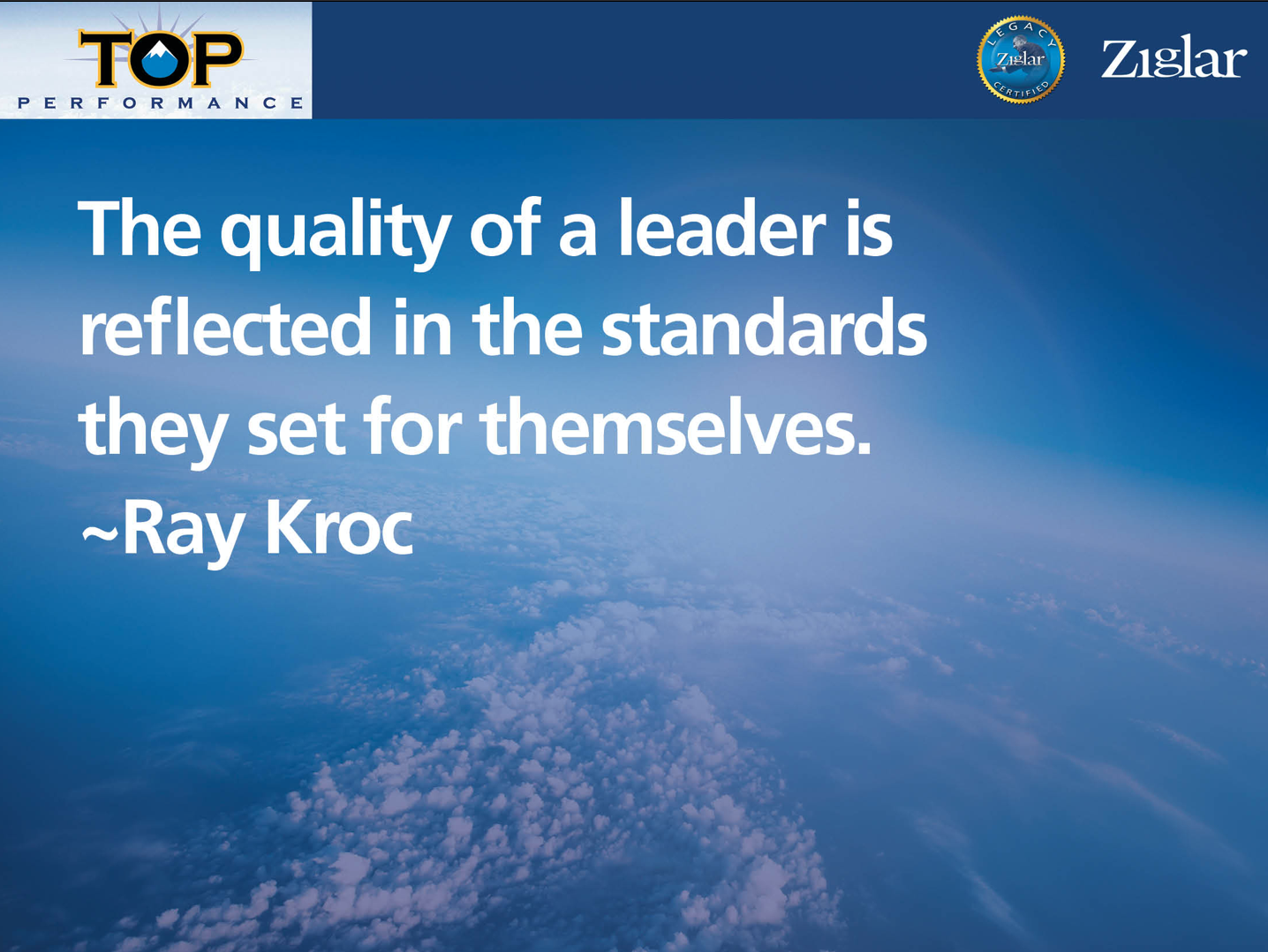 TOP
PERFORMANCE

LEGACY
Ziglar
CERTIFIED

Ziglar

The quality of a leader is reflected in the standards they set for themselves.
~Ray Kroc